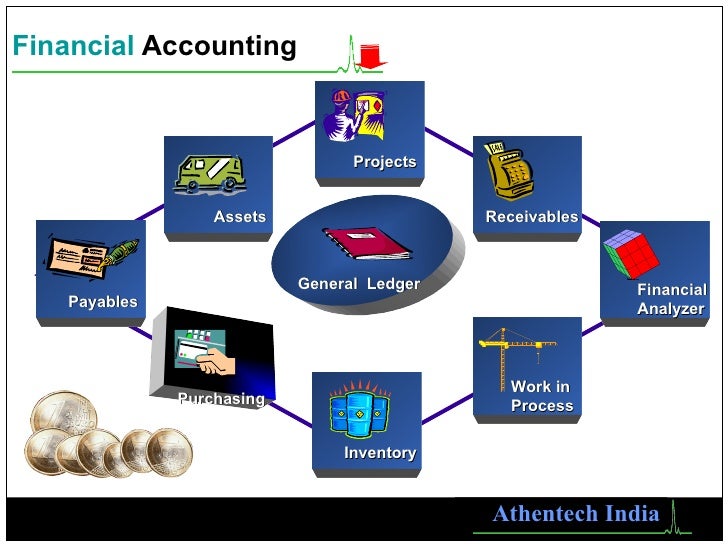 Financial Accounting

Projects

Assets

Receivables

General Ledger

Payables

Financial Analyzer

Purchasing

Work in Process

Inventory

Athentech India